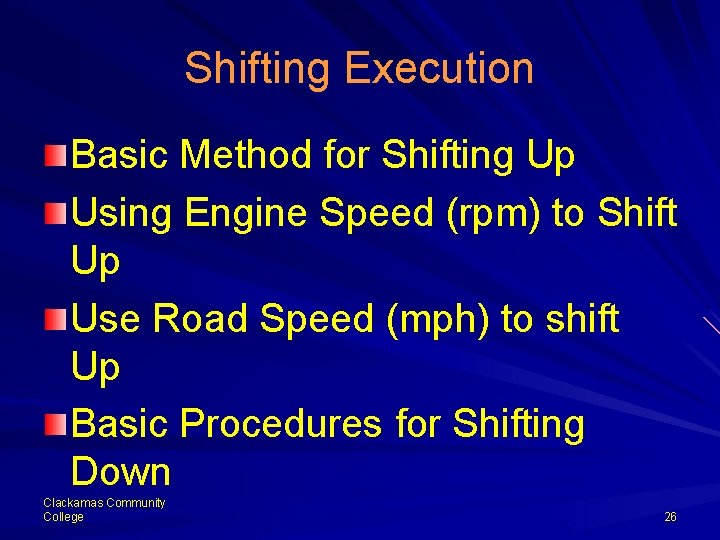 Shifting Execution

Basic Method for Shifting Up

Using Engine Speed (rpm) to Shift Up

Use Road Speed (mph) to shift Up

Basic Procedures for Shifting Down

Clackamas Community College

26